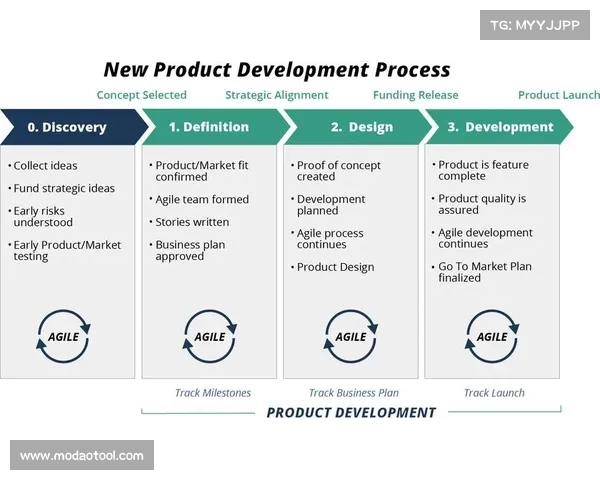 TG: MYYJJPP

New Product Development Process

Concept Selected
Strategic Alignment
Funding Release
Product Launch

0. Discovery
• Collect ideas
• Fund strategic ideas
• Early risks understood
• Early Product/Market testing
AGILE

1. Definition
• Product/Market fit confirmed
• Agile team formed
• Stories written
• Business plan approved
AGILE

2. Design
• Proof of concept created
• Development planned
• Agile process continues
• Product Design
AGILE

3. Development
• Product is feature complete
• Product quality is assured
• Agile development continues
• Go To Market Plan finalized
AGILE

Track Milestones
Track Business Plan
Track Launch

PRODUCT DEVELOPMENT

www.modaotool.com